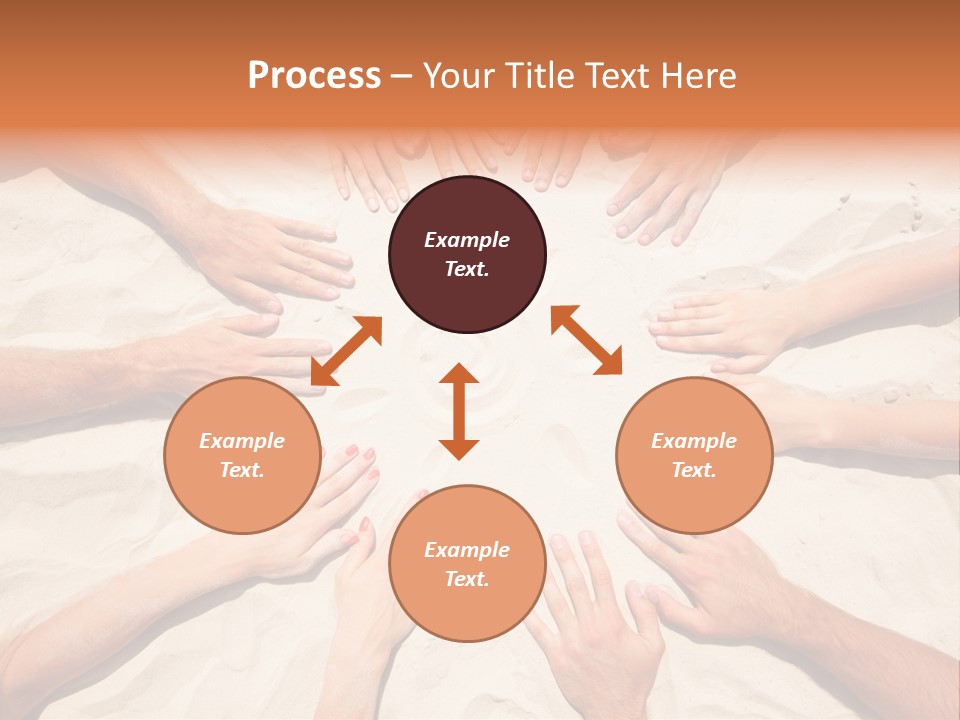 Process – Your Title Text Here

Example Text.

Example Text.

Example Text.

Example Text.